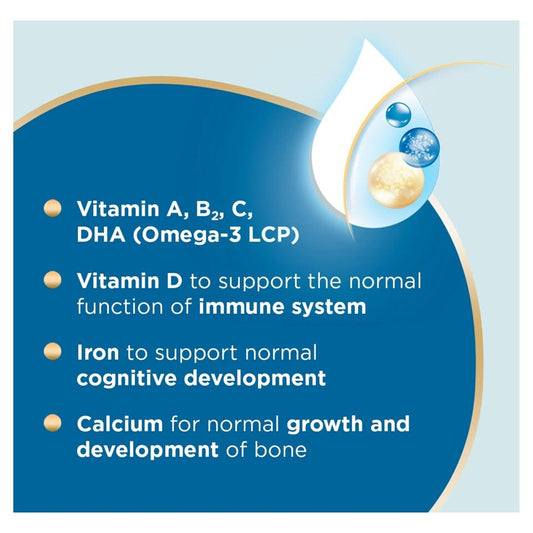 Vitamin A, $B_2$, C, DHA (Omega-3 LCP)

Vitamin D to support the normal function of immune system

Iron to support normal cognitive development

Calcium for normal growth and development of bone